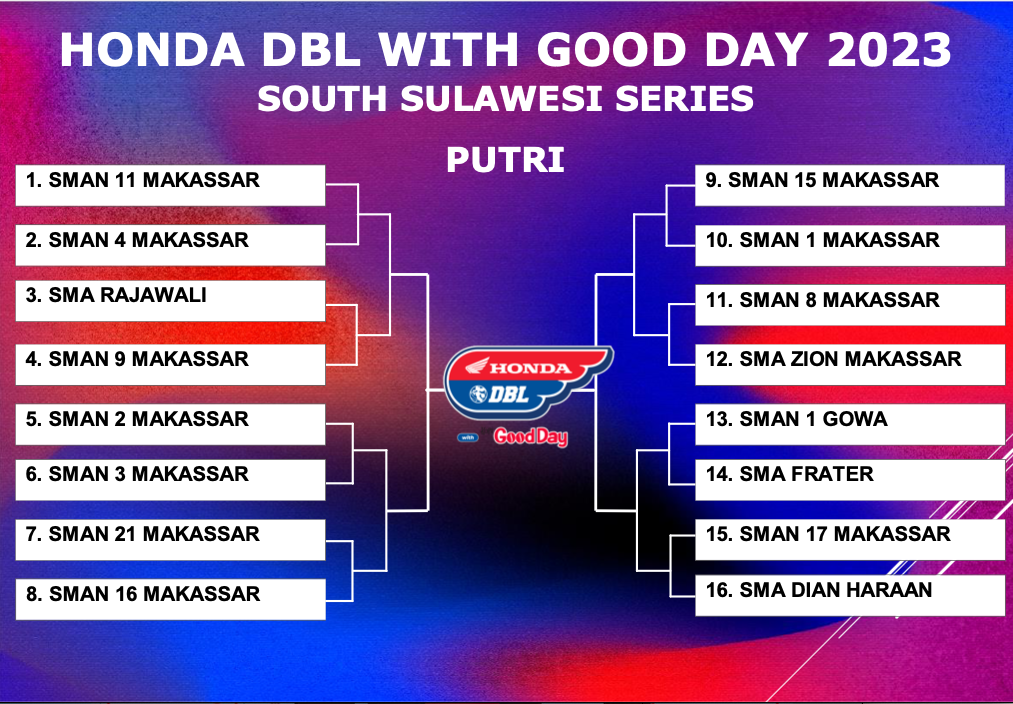 HONDA DBL WITH GOOD DAY 2023
SOUTH SULAWESI SERIES

PUTRI

1. SMAN 11 MAKASSAR
2. SMAN 4 MAKASSAR
3. SMA RAJAWALI
4. SMAN 9 MAKASSAR
5. SMAN 2 MAKASSAR
6. SMAN 3 MAKASSAR
7. SMAN 21 MAKASSAR
8. SMAN 16 MAKASSAR

HONDA
DBL
with GoodDay

9. SMAN 15 MAKASSAR
10. SMAN 1 MAKASSAR
11. SMAN 8 MAKASSAR
12. SMA ZION MAKASSAR
13. SMAN 1 GOWA
14. SMA FRATER
15. SMAN 17 MAKASSAR
16. SMA DIAN HARAAN